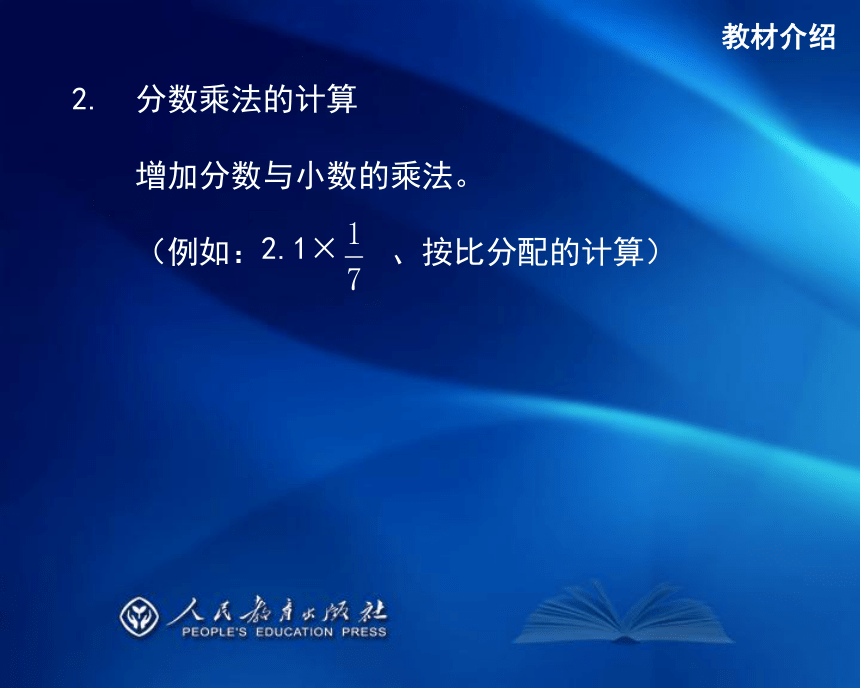 教材介绍

2. 分数乘法的计算

增加分数与小数的乘法。

（例如：$2.1\times\frac{1}{7}$ 、按比分配的计算）

人民教育出版社
PEOPLE'S EDUCATION PRESS